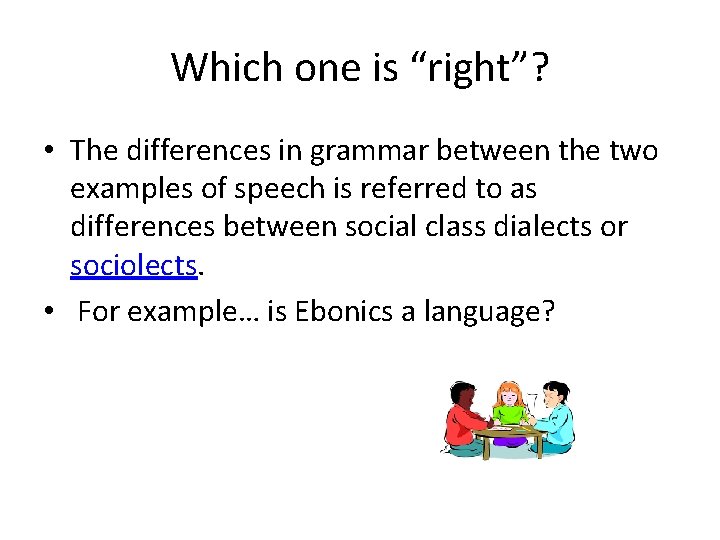 Which one is “right”?

• The differences in grammar between the two examples of speech is referred to as differences between social class dialects or sociolects.

• For example… is Ebonics a language?